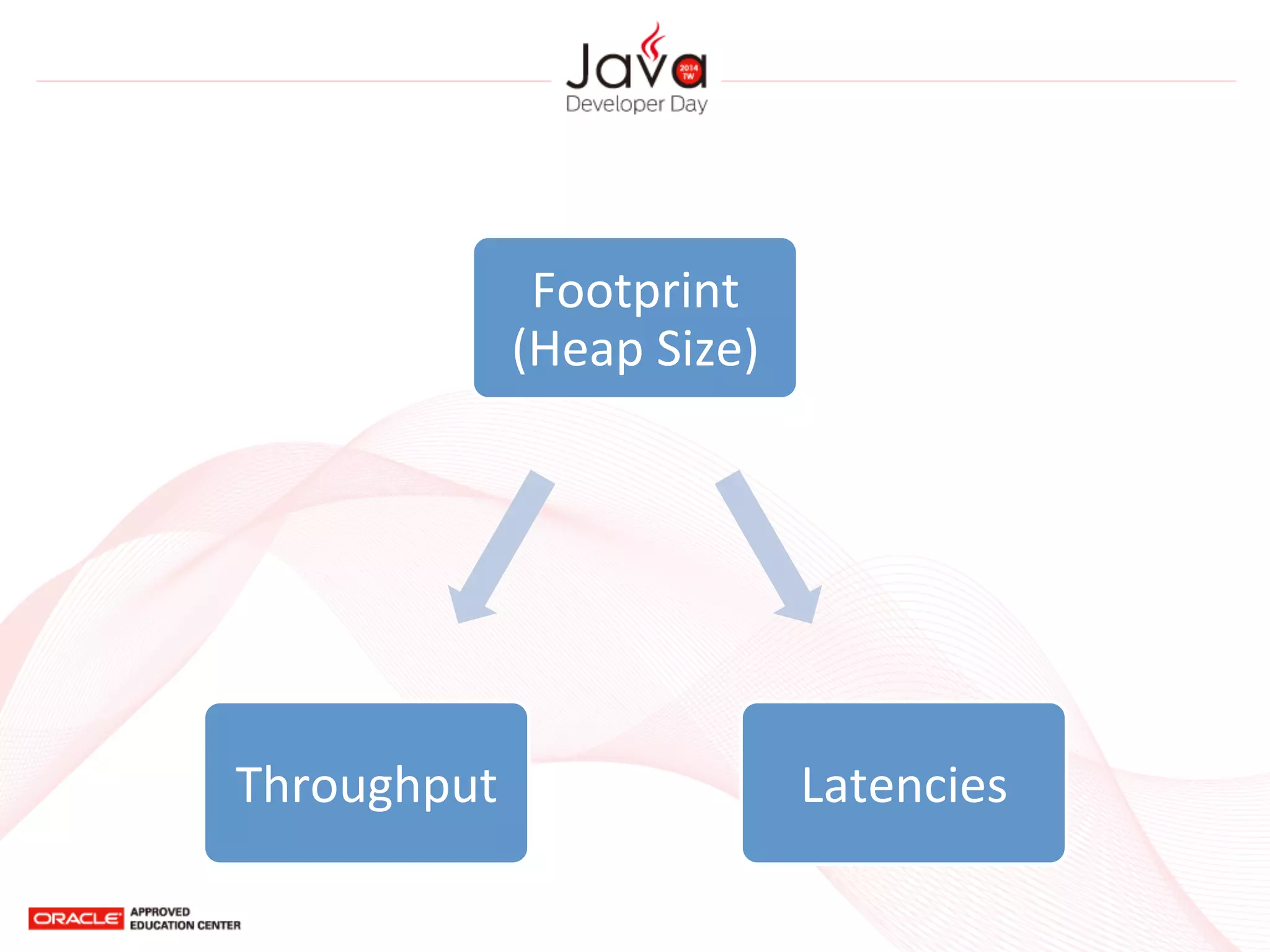 Java 2014 TW
Developer Day

Footprint (Heap Size)

Throughput

Latencies

ORACLE APPROVED EDUCATION CENTER